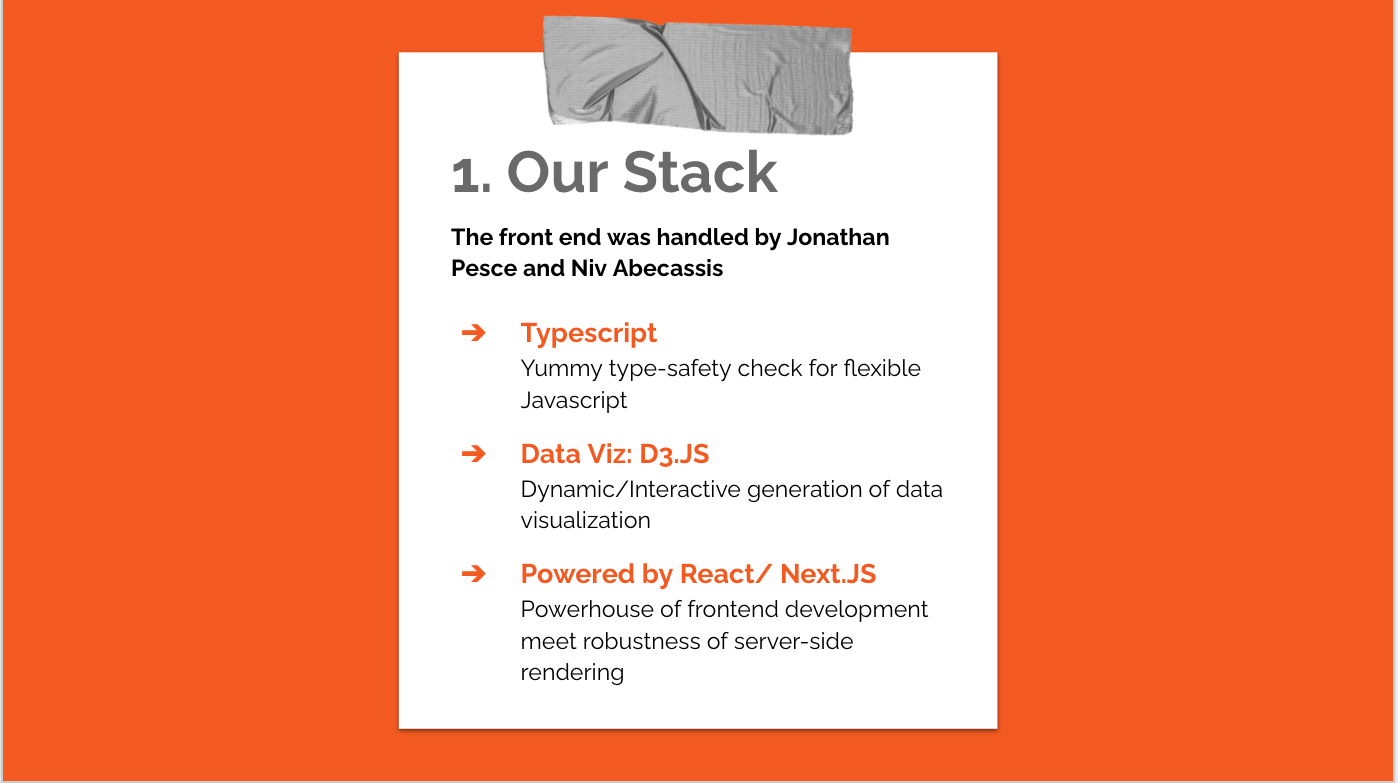 1. Our Stack

The front end was handled by Jonathan Pesce and Niv Abecassis

➔ Typescript
Yummy type-safety check for flexible Javascript

➔ Data Viz: D3.JS
Dynamic/Interactive generation of data visualization

➔ Powered by React/ Next.JS
Powerhouse of frontend development meet robustness of server-side rendering